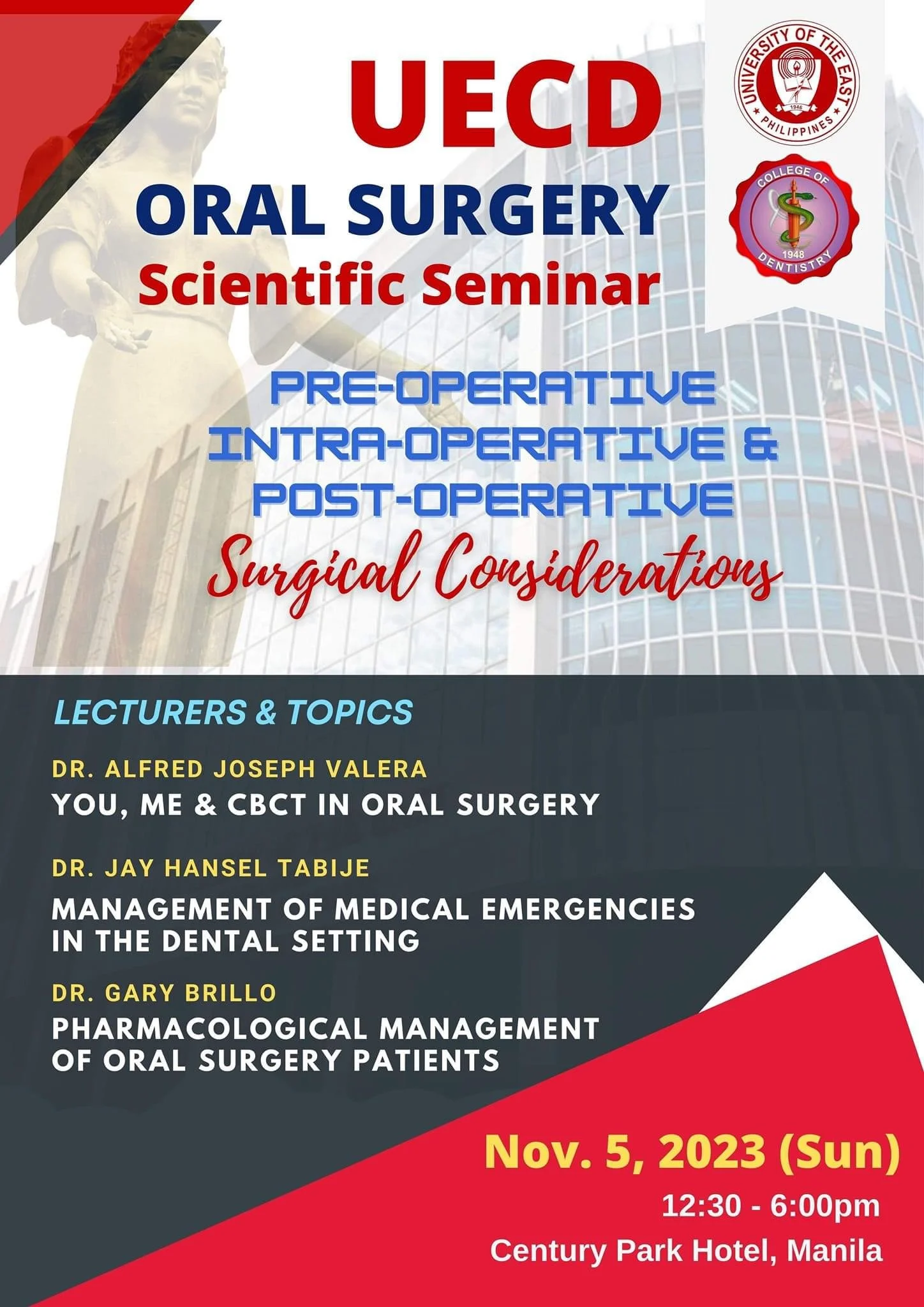 UECD
ORAL SURGERY
Scientific Seminar

UNIVERSITY OF THE EAST
1946
PHILIPPINES

COLLEGE OF
1948
DENTISTRY

PRE-OPERATIVE
INTRA-OPERATIVE &
POST-OPERATIVE
Surgical Considerations

LECTURERS & TOPICS

DR. ALFRED JOSEPH VALERA
YOU, ME & CBCT IN ORAL SURGERY

DR. JAY HANSEL TABIJE
MANAGEMENT OF MEDICAL EMERGENCIES IN THE DENTAL SETTING

DR. GARY BRILLO
PHARMACOLOGICAL MANAGEMENT OF ORAL SURGERY PATIENTS

Nov. 5, 2023 (Sun)
12:30 - 6:00pm
Century Park Hotel, Manila